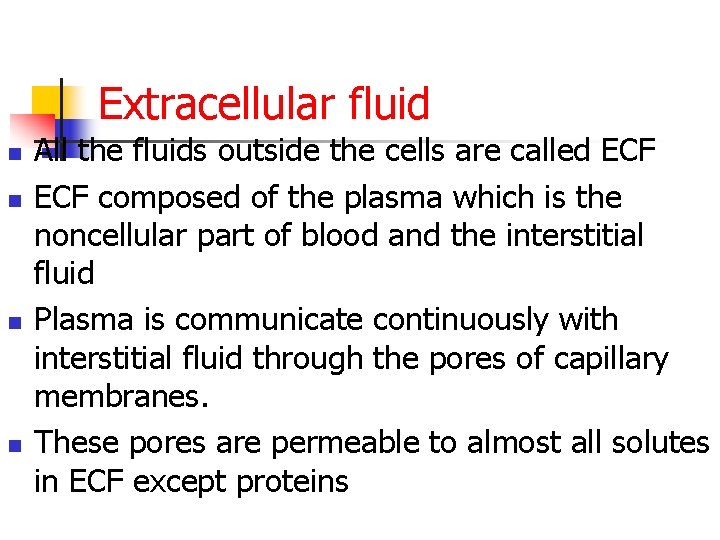 Extracellular fluid

- All the fluids outside the cells are called ECF
- ECF composed of the plasma which is the noncellular part of blood and the interstitial fluid
- Plasma is communicate continuously with interstitial fluid through the pores of capillary membranes.
- These pores are permeable to almost all solutes in ECF except proteins